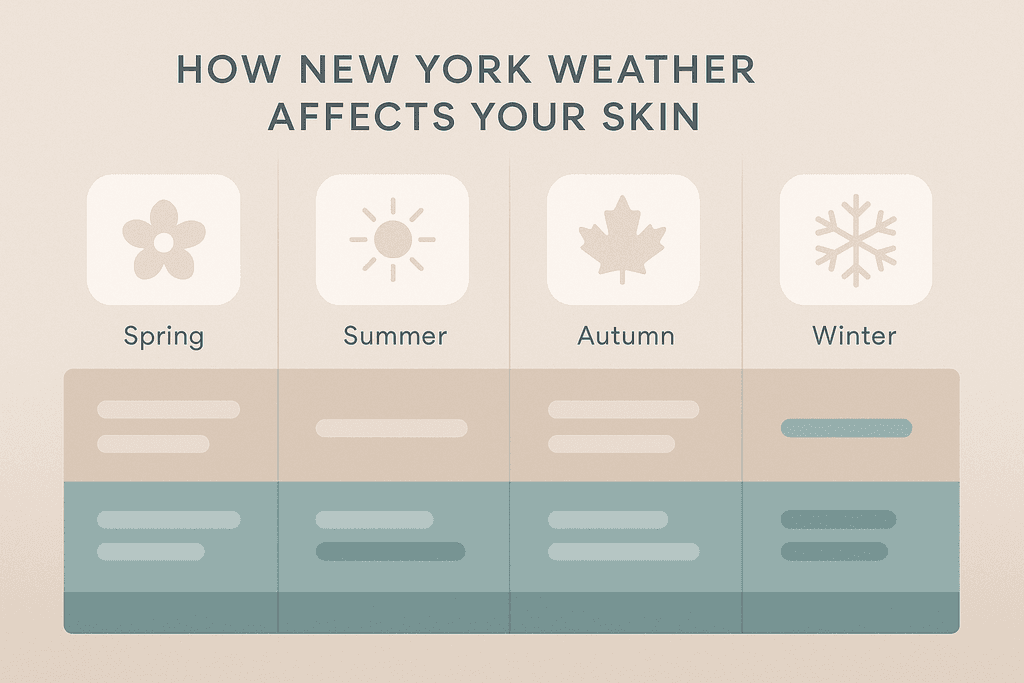 HOW NEW YORK WEATHER AFFECTS YOUR SKIN

Spring

Summer

Autumn

Winter